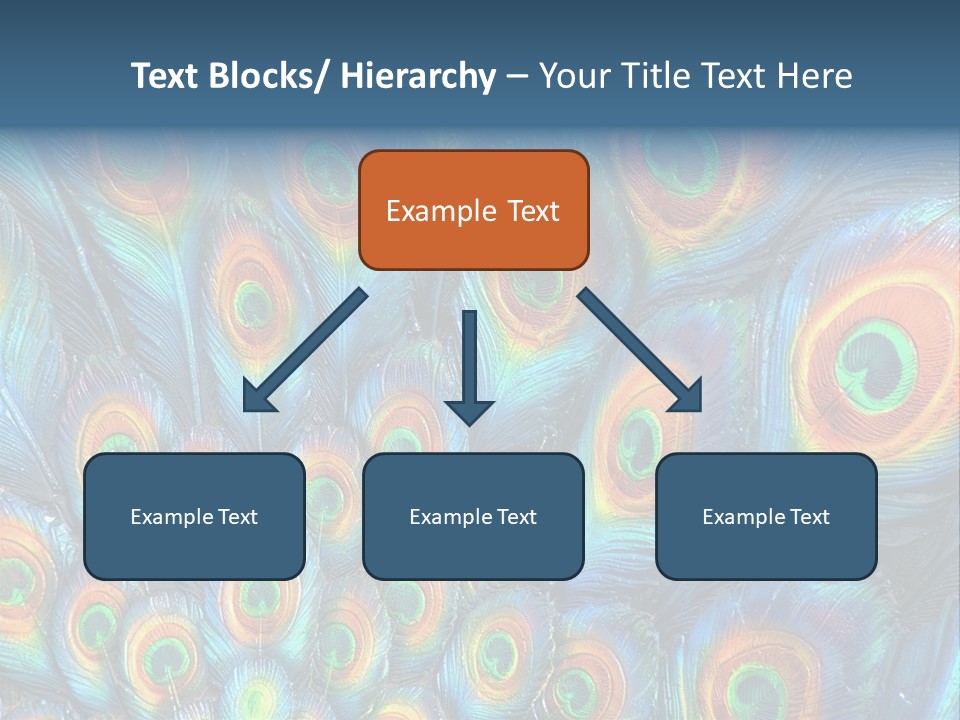 Text Blocks/ Hierarchy – Your Title Text Here

Example Text

Example Text

Example Text

Example Text